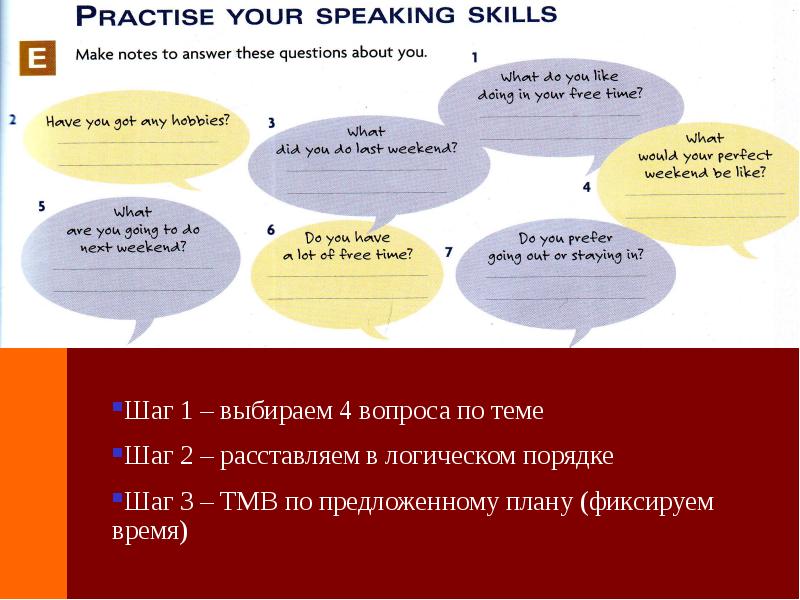 PRACTISE YOUR SPEAKING SKILLS

E Make notes to answer these questions about you.

1 What do you like doing in your free time?

2 Have you got any hobbies?

3 What did you do last weekend?

4 What would your perfect weekend be like?

5 What are you going to do next weekend?

6 Do you have a lot of free time?

7 Do you prefer going out or staying in?

Шаг 1 – выбираем 4 вопроса по теме

Шаг 2 – расставляем в логическом порядке

Шаг 3 – ТМВ по предложенному плану (фиксируем время)